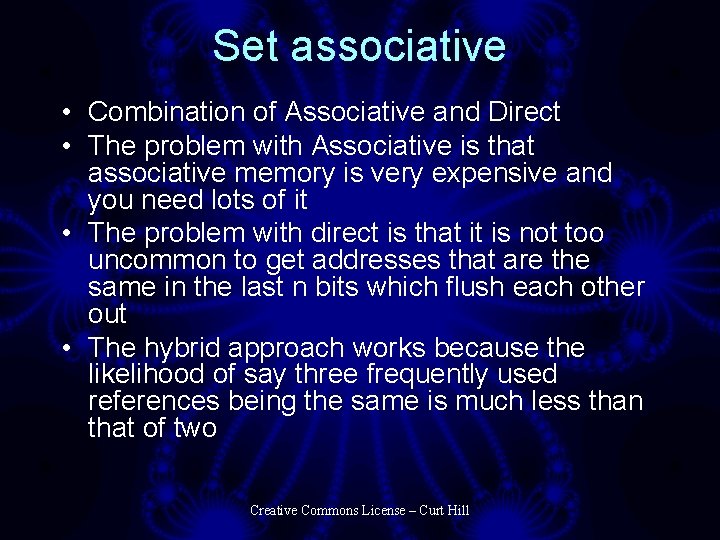 Set associative

• Combination of Associative and Direct
• The problem with Associative is that associative memory is very expensive and you need lots of it
• The problem with direct is that it is not too uncommon to get addresses that are the same in the last n bits which flush each other out
• The hybrid approach works because the likelihood of say three frequently used references being the same is much less than that of two

Creative Commons License – Curt Hill